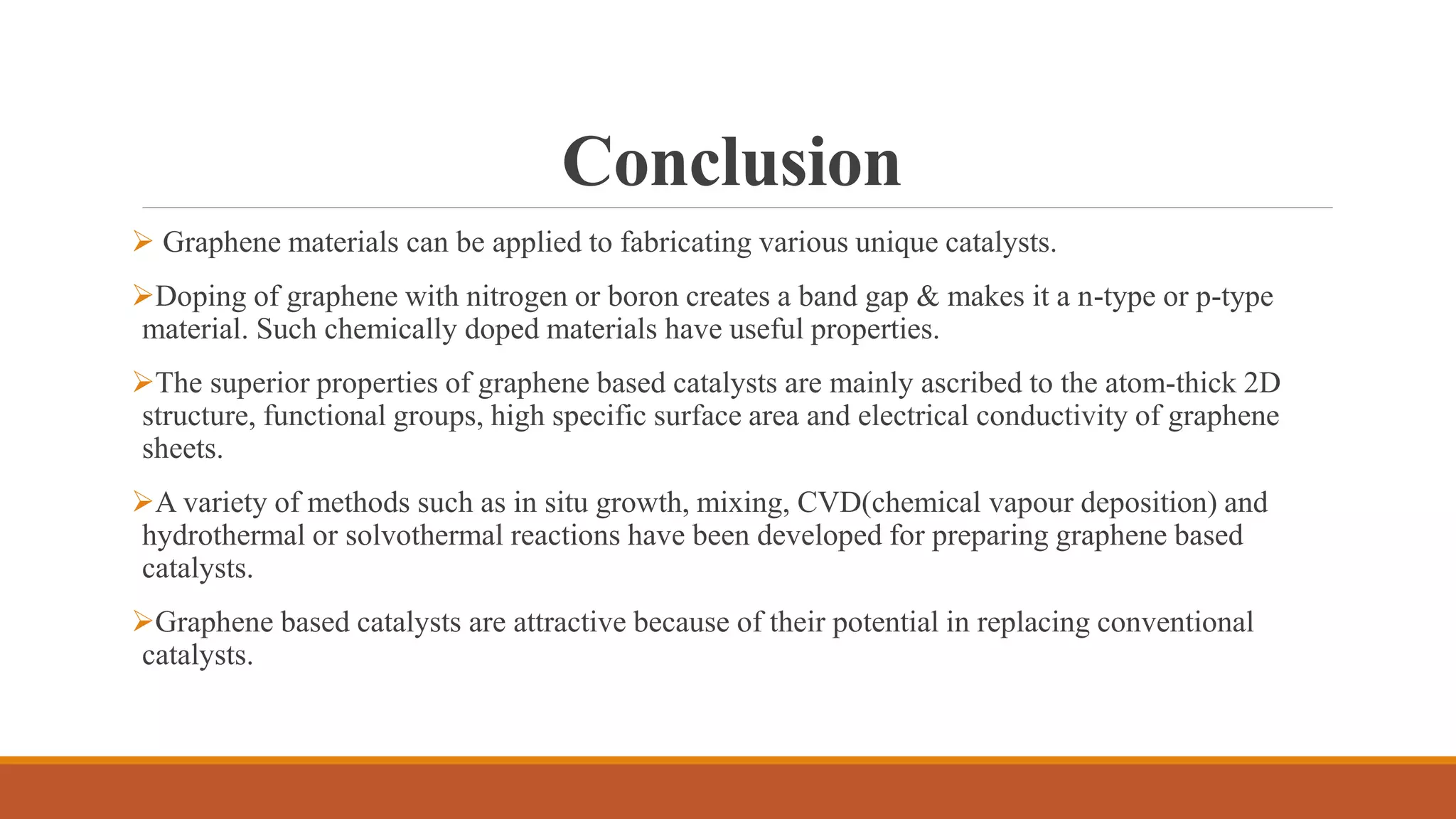 Conclusion

➢ Graphene materials can be applied to fabricating various unique catalysts.

➢Doping of graphene with nitrogen or boron creates a band gap & makes it a n-type or p-type material. Such chemically doped materials have useful properties.

➢The superior properties of graphene based catalysts are mainly ascribed to the atom-thick 2D structure, functional groups, high specific surface area and electrical conductivity of graphene sheets.

➢A variety of methods such as in situ growth, mixing, CVD(chemical vapour deposition) and hydrothermal or solvothermal reactions have been developed for preparing graphene based catalysts.

➢Graphene based catalysts are attractive because of their potential in replacing conventional catalysts.